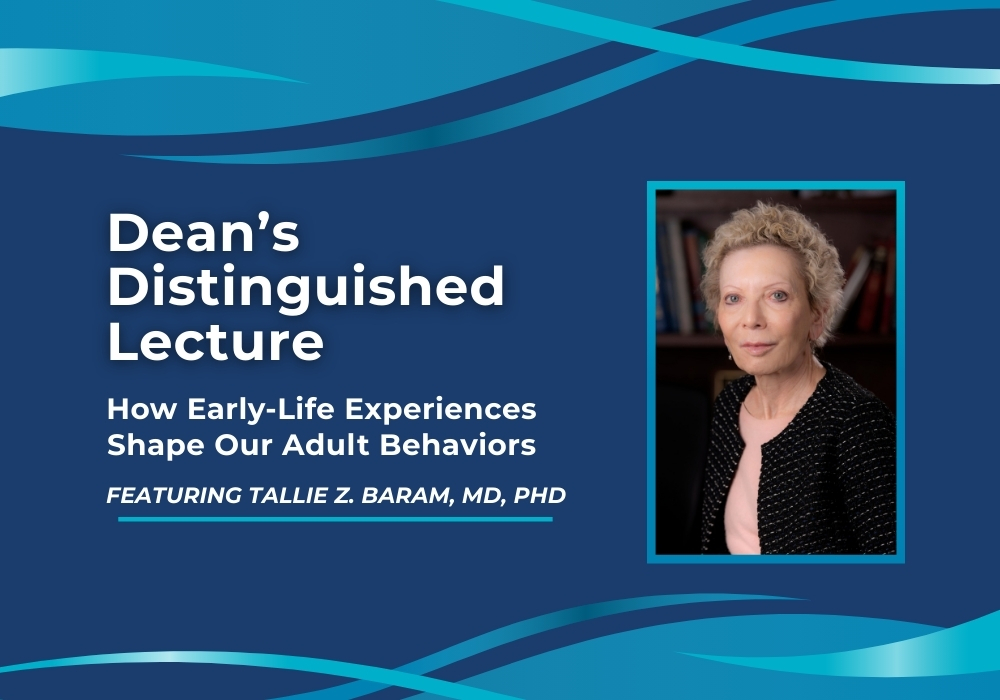 Dean's Distinguished Lecture

How Early-Life Experiences Shape Our Adult Behaviors

FEATURING TALLIE Z. BARAM, MD, PHD